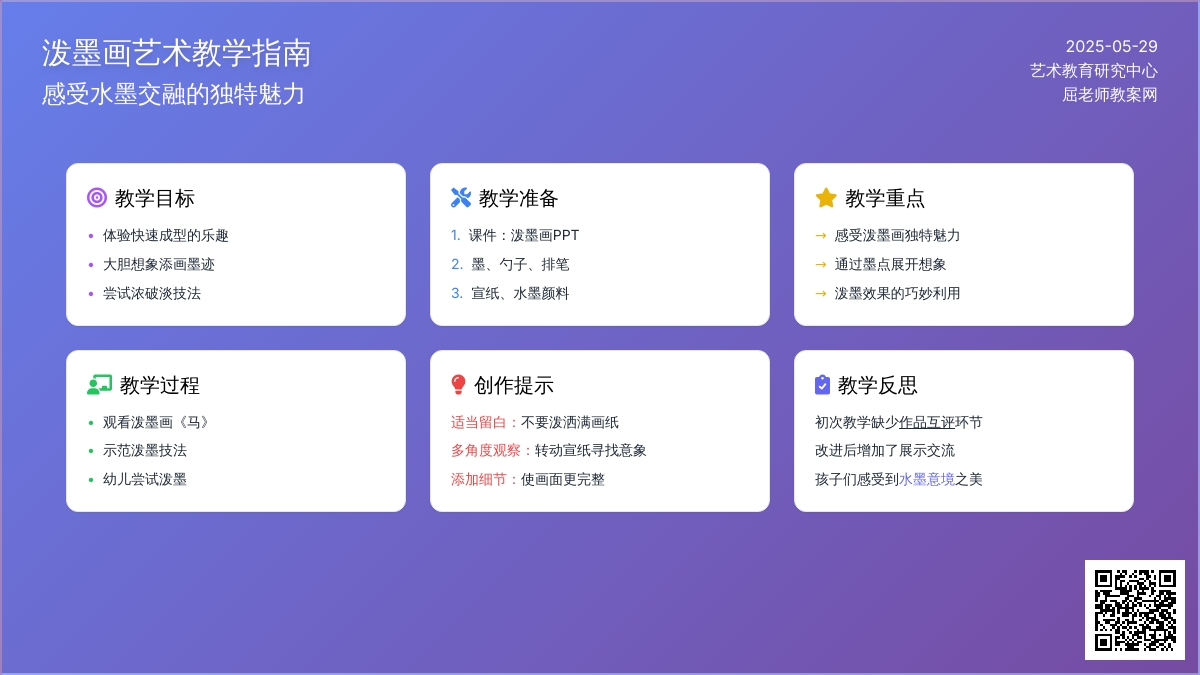 泼墨画艺术教学指南
感受水墨交融的独特魅力

2025-05-29
艺术教育研究中心
屈老师教案网

教学目标
- 体验快速成型的乐趣
- 大胆想象添画墨迹
- 尝试浓破淡技法

教学准备
1. 课件：泼墨画PPT
2. 墨、勺子、排笔
3. 宣纸、水墨颜料

教学重点
→ 感受泼墨画独特魅力
→ 通过墨点展开想象
→ 泼墨效果的巧妙利用

教学过程
- 观看泼墨画《马》
- 示范泼墨技法
- 幼儿尝试泼墨

创作提示
适当留白：不要泼洒满画纸
多角度观察：转动宣纸寻找意象
添加细节：使画面更完整

教学反思
初次教学缺少作品互评环节
改进后增加了展示交流
孩子们感受到水墨意境之美